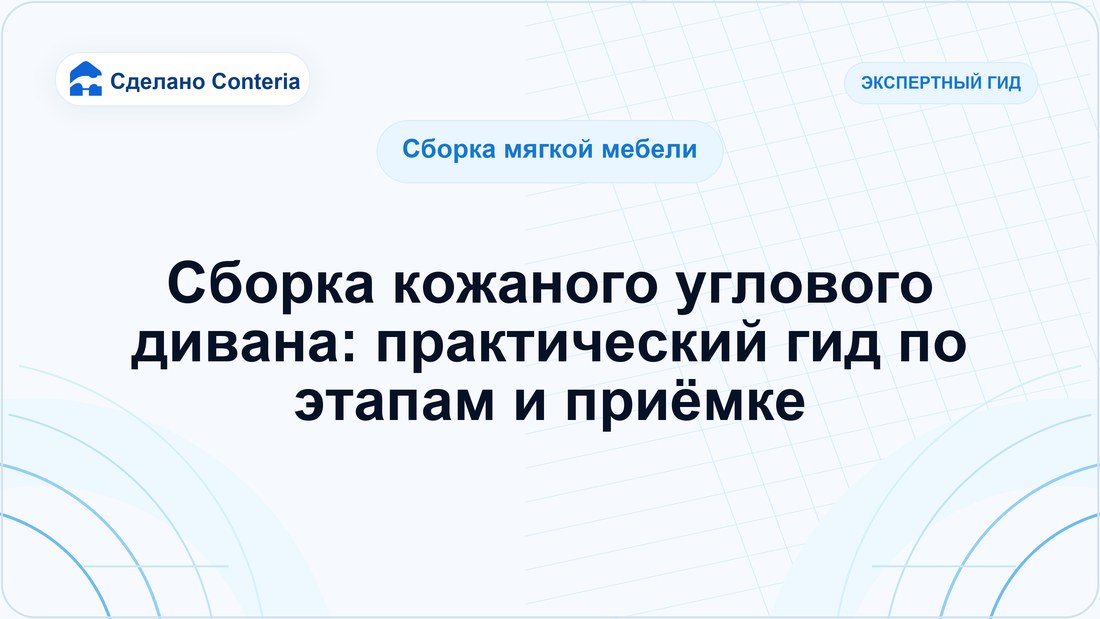 Сделано Conteria

ЭКСПЕРТНЫЙ ГИД

Сборка мягкой мебели

Сборка кожаного углового дивана: практический гид по этапам и приёмке